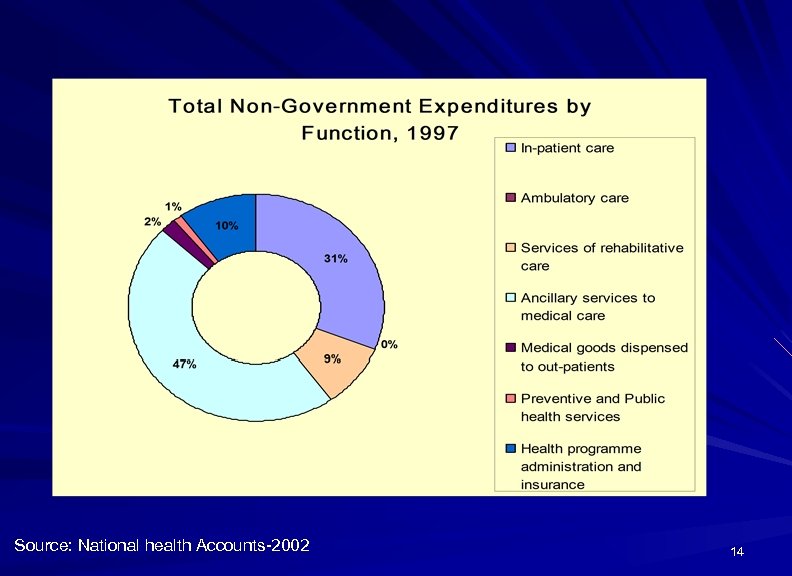 Total Non-Government Expenditures by Function, 1997

1%
2%
10%
31%
0%
9%
47%

In-patient care

Ambulatory care

Services of rehabilitative care

Ancillary services to medical care

Medical goods dispensed to out-patients

Preventive and Public health services

Health programme administration and insurance

Source: National health Accounts-2002

14